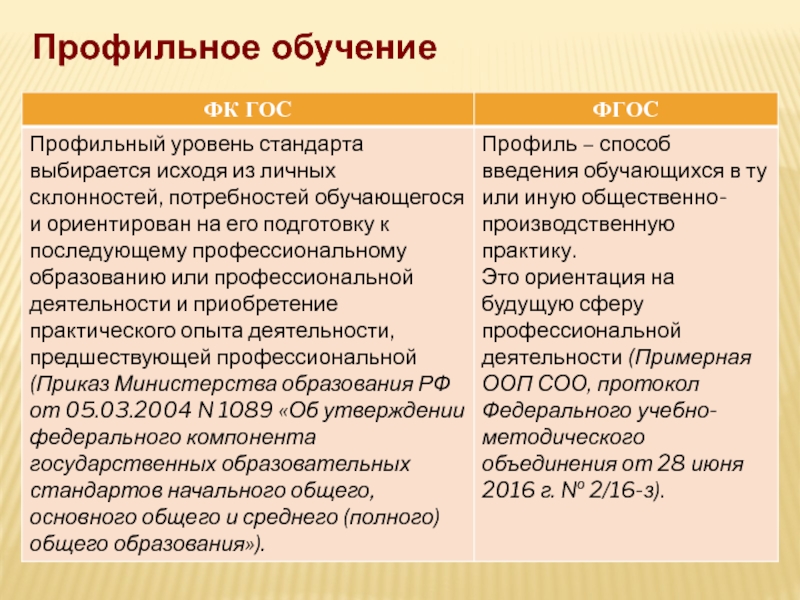 Профильное обучение

| ФК ГОС | ФГОС |
|---|---|
| Профильный уровень стандарта выбирается исходя из личных склонностей, потребностей обучающегося и ориентирован на его подготовку к последующему профессиональному образованию или профессиональной деятельности и приобретение практического опыта деятельности, предшествующей профессиональной (Приказ Министерства образования РФ от 05.03.2004 N 1089 «Об утверждении федерального компонента государственных образовательных стандартов начального общего, основного общего и среднего (полного) общего образования»). | Профиль – способ введения обучающихся в ту или иную общественно-производственную практику. Это ориентация на будущую сферу профессиональной деятельности (Примерная ООП СОО, протокол Федерального учебно-методического объединения от 28 июня 2016 г. № 2/16-з). |